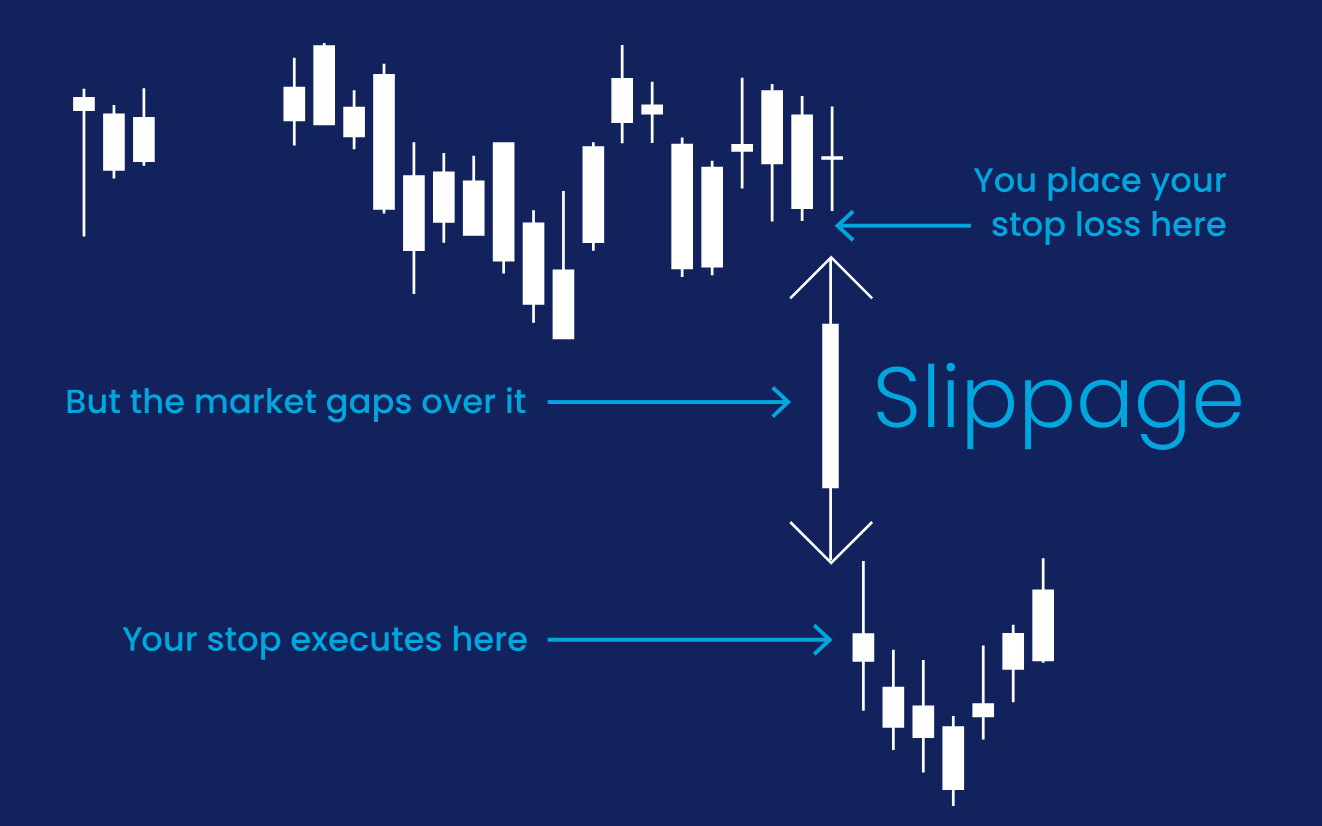 You place your stop loss here

But the market gaps over it

Slippage

Your stop executes here